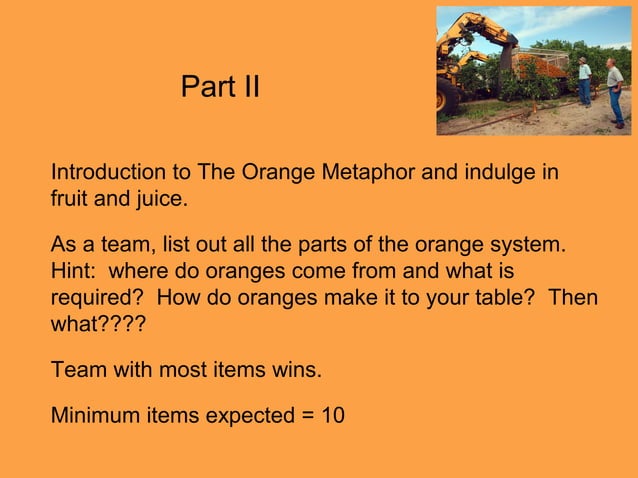 Part II

Introduction to The Orange Metaphor and indulge in fruit and juice.

As a team, list out all the parts of the orange system. Hint: where do oranges come from and what is required? How do oranges make it to your table? Then what????

Team with most items wins.

Minimum items expected = 10